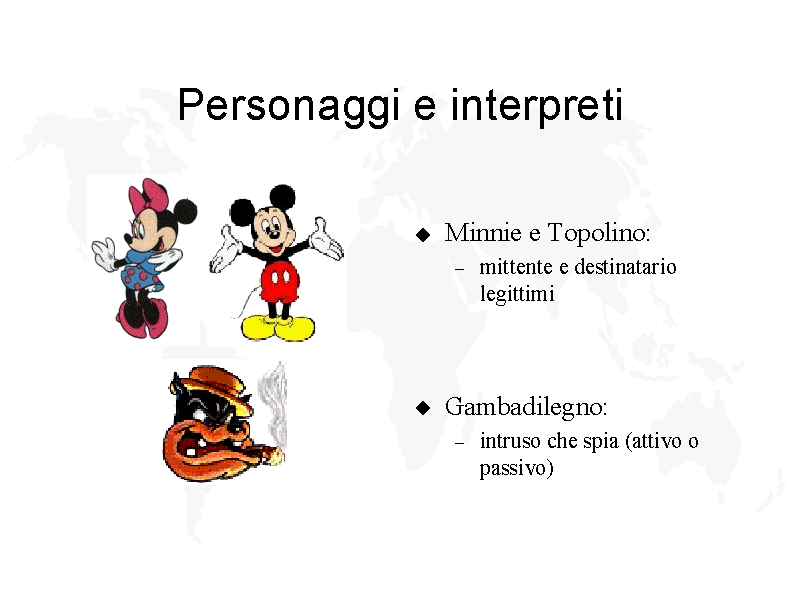 Personaggi e interpreti

◆ Minnie e Topolino:
– mittente e destinatario legittimi

◆ Gambadilegno:
– intruso che spia (attivo o passivo)